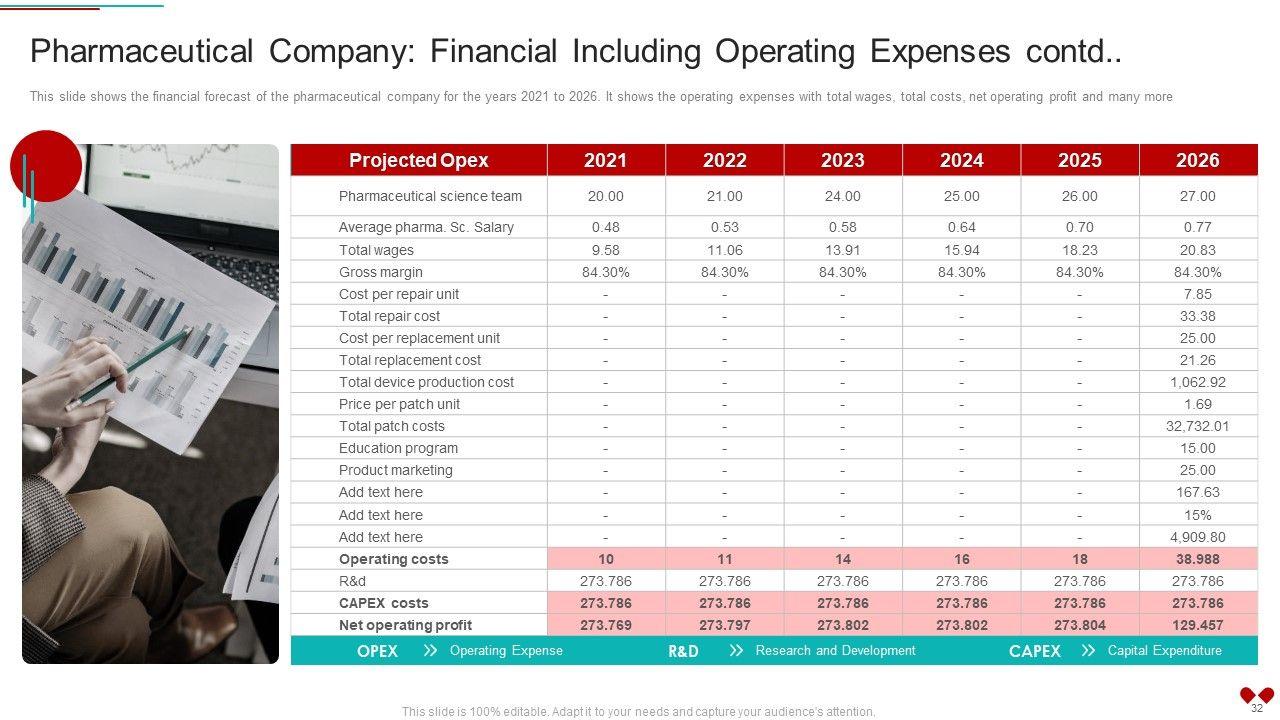 Pharmaceutical Company: Financial Including Operating Expenses contd..

This slide shows the financial forecast of the pharmaceutical company for the years 2021 to 2026. It shows the operating expenses with total wages, total costs, net operating profit and many more

| Projected Opex | 2021 | 2022 | 2023 | 2024 | 2025 | 2026 |
|---|---|---|---|---|---|---|
| Pharmaceutical science team | 20.00 | 21.00 | 24.00 | 25.00 | 26.00 | 27.00 |
| Average pharma. Sc. Salary | 0.48 | 0.53 | 0.58 | 0.64 | 0.70 | 0.77 |
| Total wages | 9.58 | 11.06 | 13.91 | 15.94 | 18.23 | 20.83 |
| Gross margin | 84.30% | 84.30% | 84.30% | 84.30% | 84.30% | 84.30% |
| Cost per repair unit | - | - | - | - | - | 7.85 |
| Total repair cost | - | - | - | - | - | 33.38 |
| Cost per replacement unit | - | - | - | - | - | 25.00 |
| Total replacement cost | - | - | - | - | - | 21.26 |
| Total device production cost | - | - | - | - | - | 1,062.92 |
| Price per patch unit | - | - | - | - | - | 1.69 |
| Total patch costs | - | - | - | - | - | 32,732.01 |
| Education program | - | - | - | - | - | 15.00 |
| Product marketing | - | - | - | - | - | 25.00 |
| Add text here | - | - | - | - | - | 167.63 |
| Add text here | - | - | - | - | - | 15% |
| Add text here | - | - | - | - | - | 4,909.80 |
| Operating costs | 10 | 11 | 14 | 16 | 18 | 38.988 |
| R&d | 273.786 | 273.786 | 273.786 | 273.786 | 273.786 | 273.786 |
| CAPEX costs | 273.786 | 273.786 | 273.786 | 273.786 | 273.786 | 273.786 |
| Net operating profit | 273.769 | 273.797 | 273.802 | 273.802 | 273.804 | 129.457 |

OPEX Operating Expense R&D Research and Development CAPEX Capital Expenditure

This slide is 100% editable. Adapt it to your needs and capture your audience's attention.

32